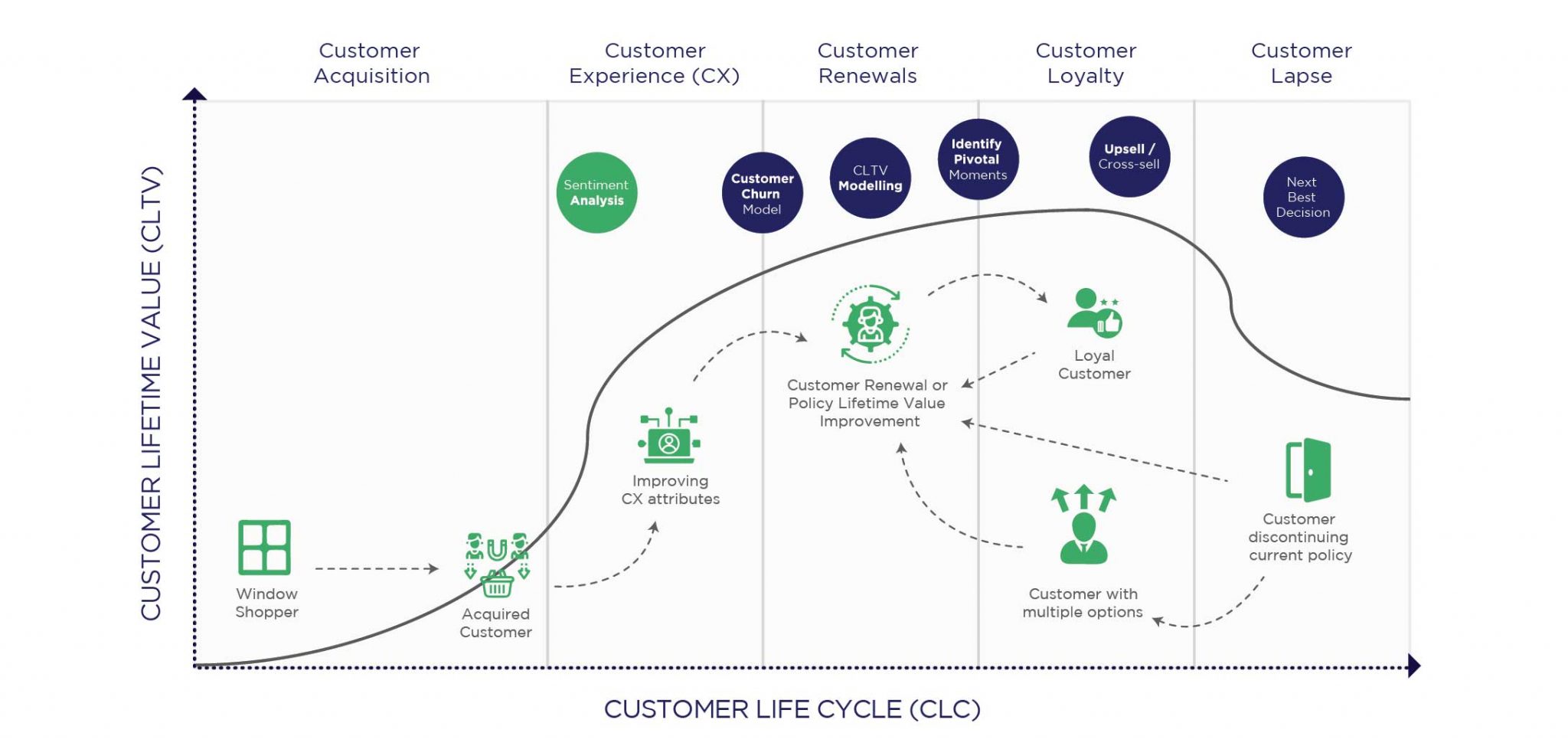 Customer Acquisition

Customer Experience (CX)

Customer Renewals

Customer Loyalty

Customer Lapse

CUSTOMER LIFETIME VALUE (CLTV)

Sentiment Analysis

Customer Churn Model

CLTV Modelling

Identify Pivotal Moments

Upsell / Cross-sell

Next Best Decision

Window Shopper

Acquired Customer

Improving CX attributes

Customer Renewal or Policy Lifetime Value Improvement

Loyal Customer

Customer with multiple options

Customer discontinuing current policy

CUSTOMER LIFE CYCLE (CLC)